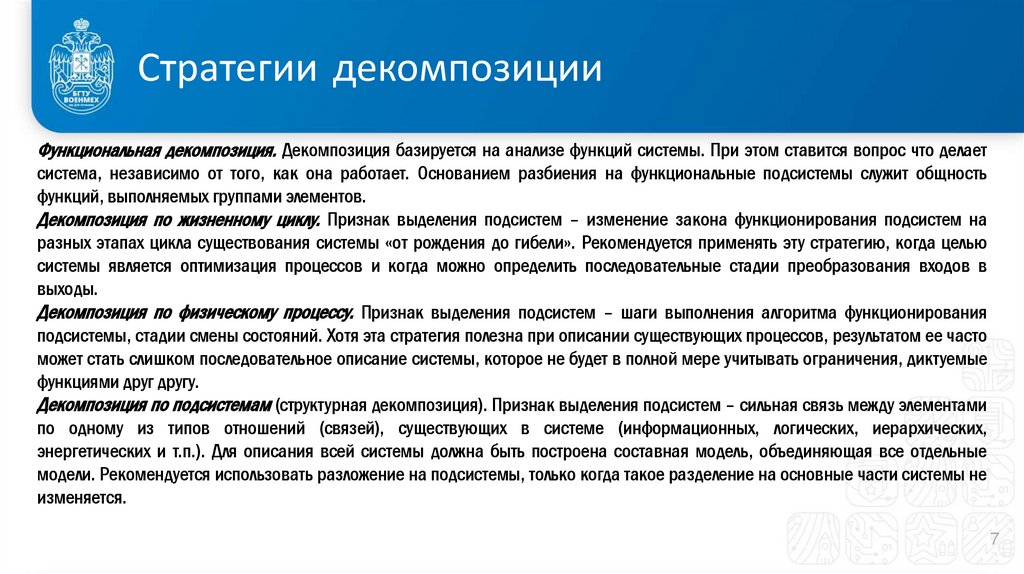 БГТУ ВОЕНМЕХ

Стратегии декомпозиции

Функциональная декомпозиция. Декомпозиция базируется на анализе функций системы. При этом ставится вопрос что делает система, независимо от того, как она работает. Основанием разбиения на функциональные подсистемы служит общность функций, выполняемых группами элементов.

Декомпозиция по жизненному циклу. Признак выделения подсистем – изменение закона функционирования подсистем на разных этапах цикла существования системы «от рождения до гибели». Рекомендуется применять эту стратегию, когда целью системы является оптимизация процессов и когда можно определить последовательные стадии преобразования входов в выходы.

Декомпозиция по физическому процессу. Признак выделения подсистем – шаги выполнения алгоритма функционирования подсистемы, стадии смены состояний. Хотя эта стратегия полезна при описании существующих процессов, результатом ее часто может стать слишком последовательное описание системы, которое не будет в полной мере учитывать ограничения, диктуемые функциями друг другу.

Декомпозиция по подсистемам (структурная декомпозиция). Признак выделения подсистем – сильная связь между элементами по одному из типов отношений (связей), существующих в системе (информационных, логических, иерархических, энергетических и т.п.). Для описания всей системы должна быть построена составная модель, объединяющая все отдельные модели. Рекомендуется использовать разложение на подсистемы, только когда такое разделение на основные части системы не изменяется.

7